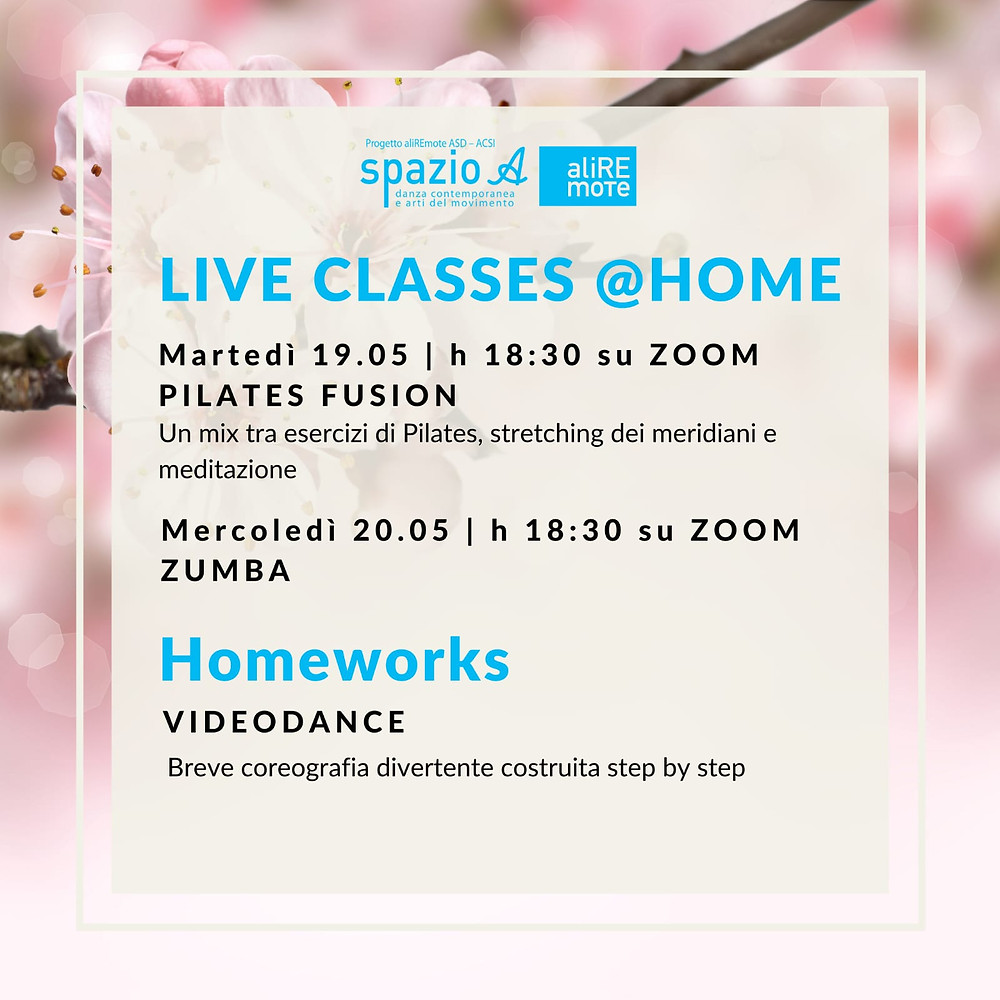 Progetto aliREmote ASD – ACSI
spazio A
danza contemporanea e arti del movimento
aliRE mote

LIVE CLASSES @HOME

Martedì 19.05 | h 18:30 su ZOOM
PILATES FUSION
Un mix tra esercizi di Pilates, stretching dei meridiani e meditazione

Mercoledì 20.05 | h 18:30 su ZOOM
ZUMBA

Homeworks
VIDEODANCE
Breve coreografia divertente costruita step by step